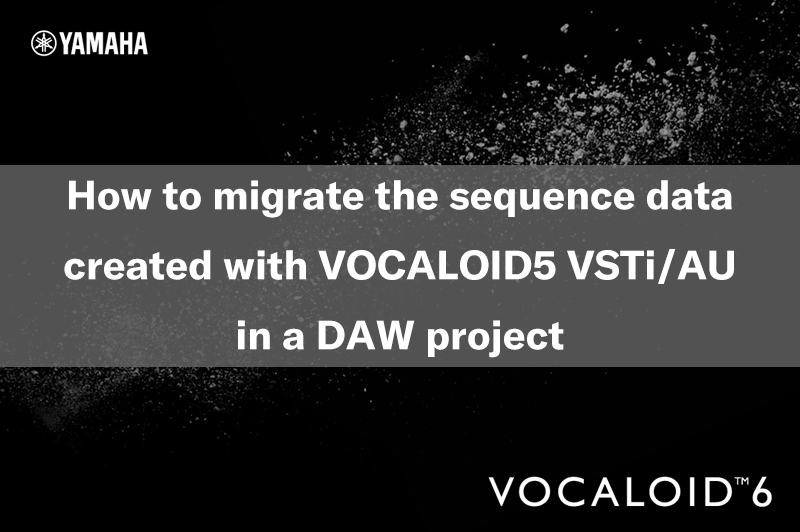 YAMAHA

How to migrate the sequence data created with VOCALOID5 VSTi/AU in a DAW project

VOCALOID™6